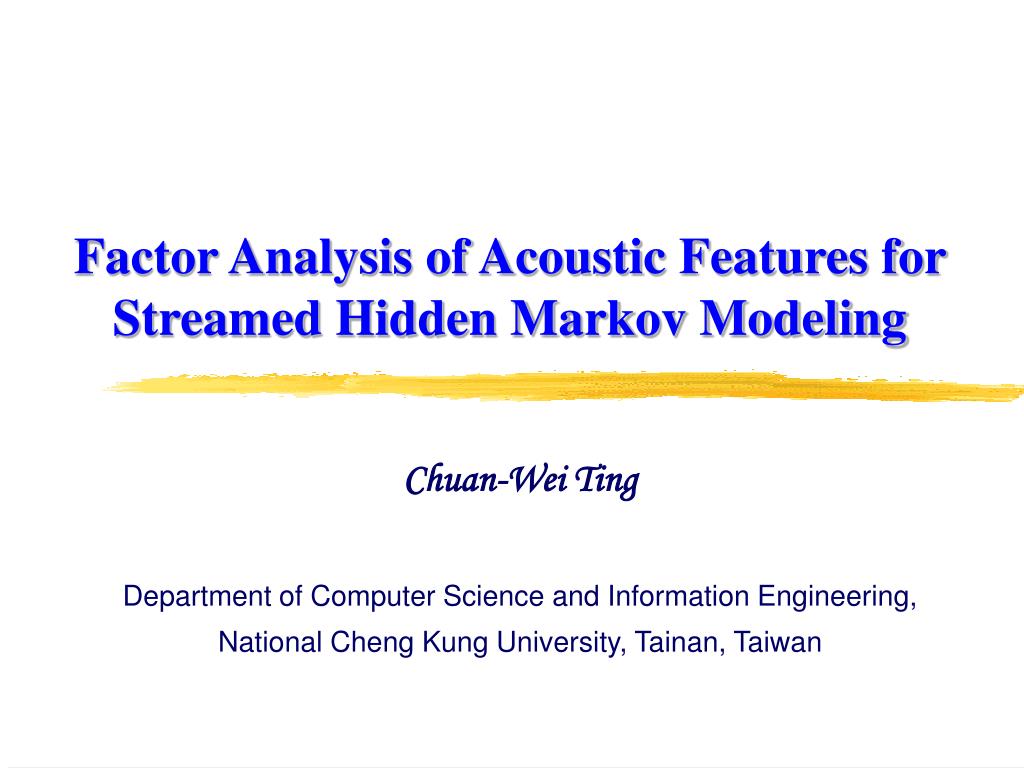 Factor Analysis of Acoustic Features for Streamed Hidden Markov Modeling

Chuan-Wei Ting

Department of Computer Science and Information Engineering,
National Cheng Kung University, Tainan, Taiwan